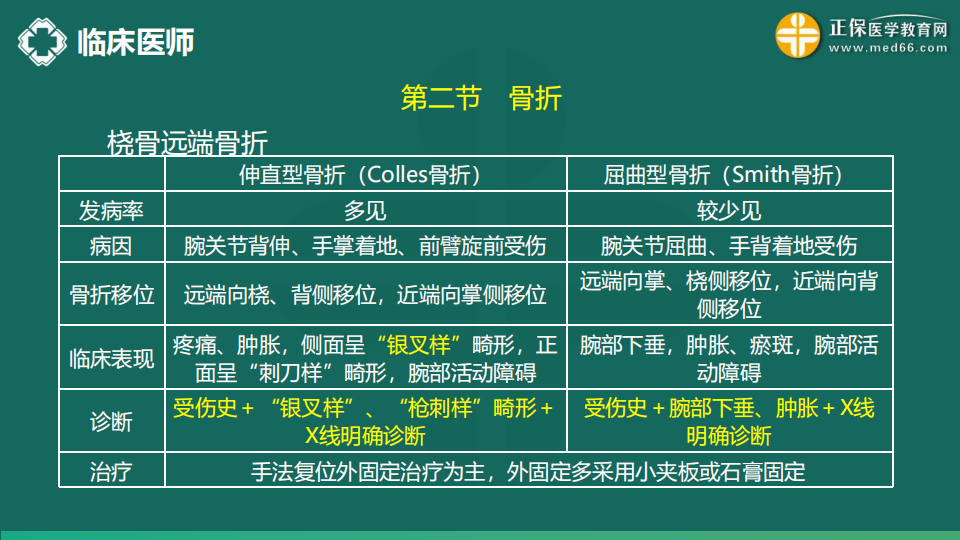 临床医师

正保医学教育网
www.med66.com

第二节　骨折

桡骨远端骨折

| | 伸直型骨折（Colles骨折） | 屈曲型骨折（Smith骨折） |
|---|---|---|
| 发病率 | 多见 | 较少见 |
| 病因 | 腕关节背伸、手掌着地、前臂旋前受伤 | 腕关节屈曲、手背着地受伤 |
| 骨折移位 | 远端向桡、背侧移位，近端向掌侧移位 | 远端向掌、桡侧移位，近端向背侧移位 |
| 临床表现 | 疼痛、肿胀，侧面呈“银叉样”畸形，正面呈“刺刀样”畸形，腕部活动障碍 | 腕部下垂，肿胀、瘀斑，腕部活动障碍 |
| 诊断 | 受伤史＋“银叉样”、“枪刺样”畸形＋X线明确诊断 | 受伤史＋腕部下垂、肿胀＋X线明确诊断 |
| 治疗 | 手法复位外固定治疗为主，外固定多采用小夹板或石膏固定 | |